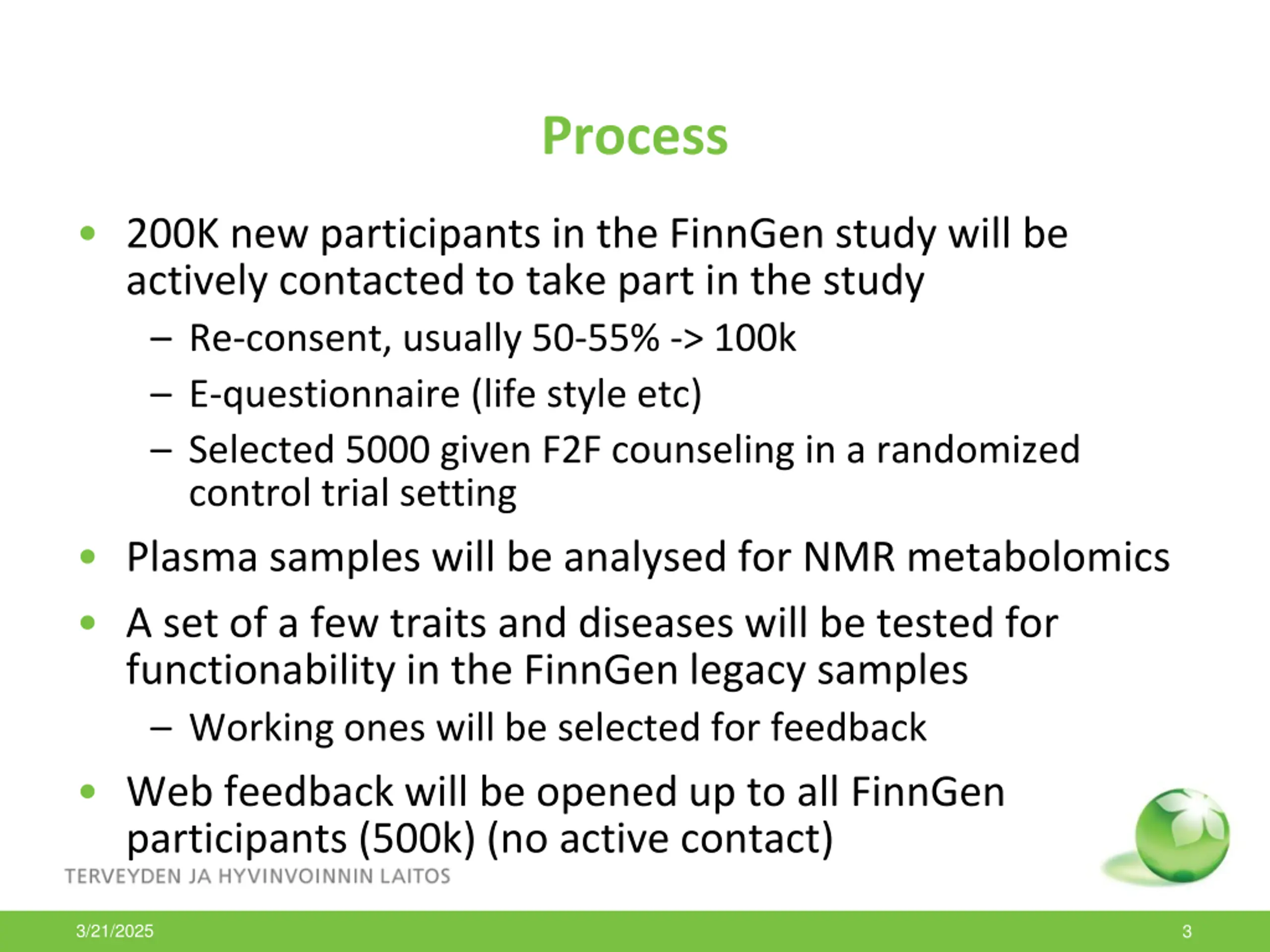 Process

• 200K new participants in the FinnGen study will be actively contacted to take part in the study
  – Re-consent, usually 50-55% -> 100k
  – E-questionnaire (life style etc)
  – Selected 5000 given F2F counseling in a randomized control trial setting
• Plasma samples will be analysed for NMR metabolomics
• A set of a few traits and diseases will be tested for functionability in the FinnGen legacy samples
  – Working ones will be selected for feedback
• Web feedback will be opened up to all FinnGen participants (500k) (no active contact)

TERVEYDEN JA HYVINVOINNIN LAITOS

3/21/2025

3